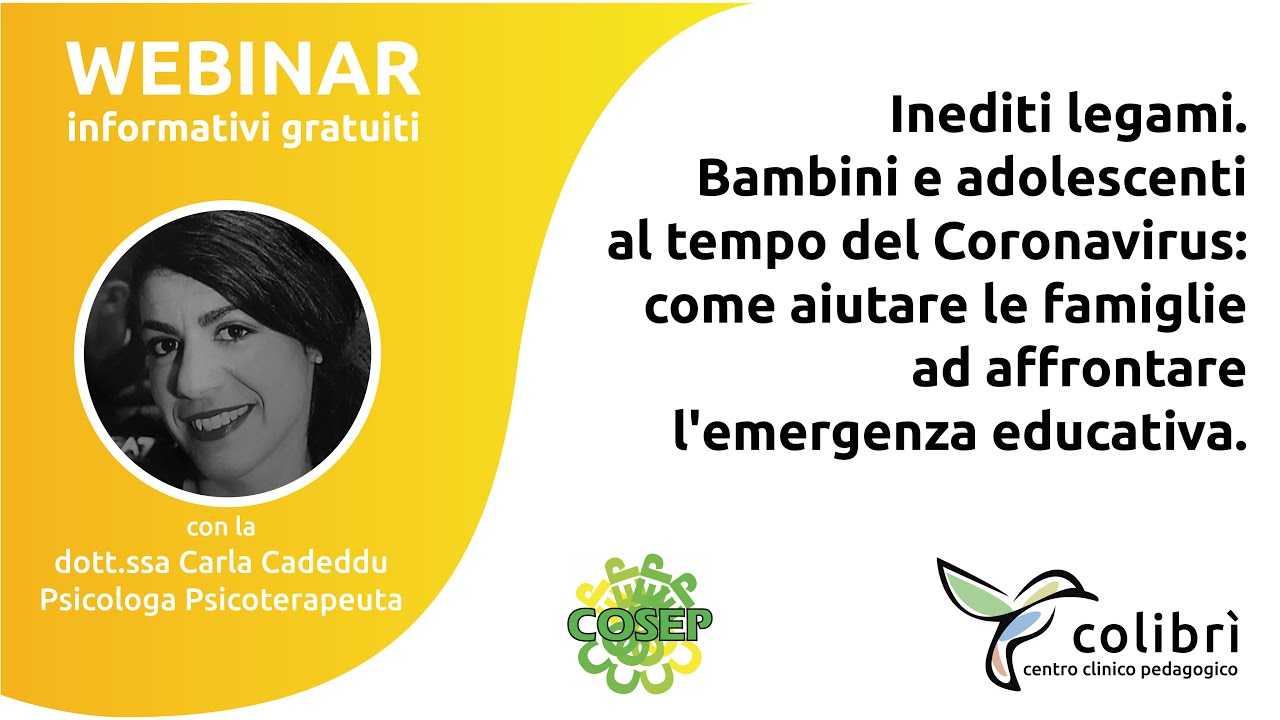 WEBINAR
informativi gratuiti

con la
dott.ssa Carla Cadeddu
Psicologa Psicoterapeuta

Inediti legami.
Bambini e adolescenti
al tempo del Coronavirus:
come aiutare le famiglie
ad affrontare
l'emergenza educativa.

COSEP

colibrì
centro clinico pedagogico